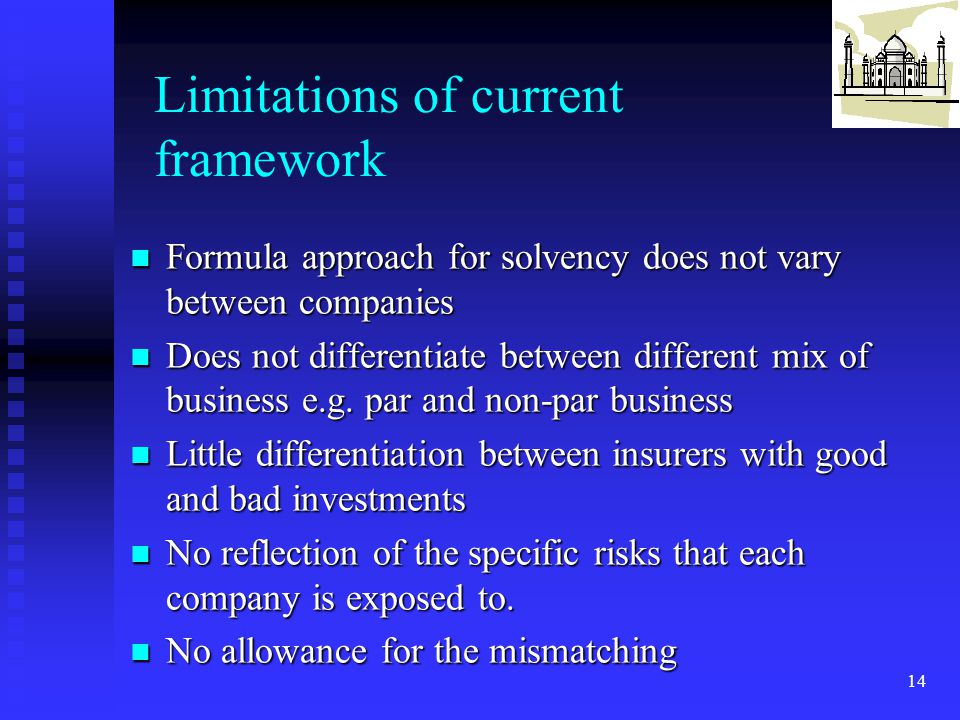 Limitations of current framework

- Formula approach for solvency does not vary between companies
- Does not differentiate between different mix of business e.g. par and non-par business
- Little differentiation between insurers with good and bad investments
- No reflection of the specific risks that each company is exposed to.
- No allowance for the mismatching

14